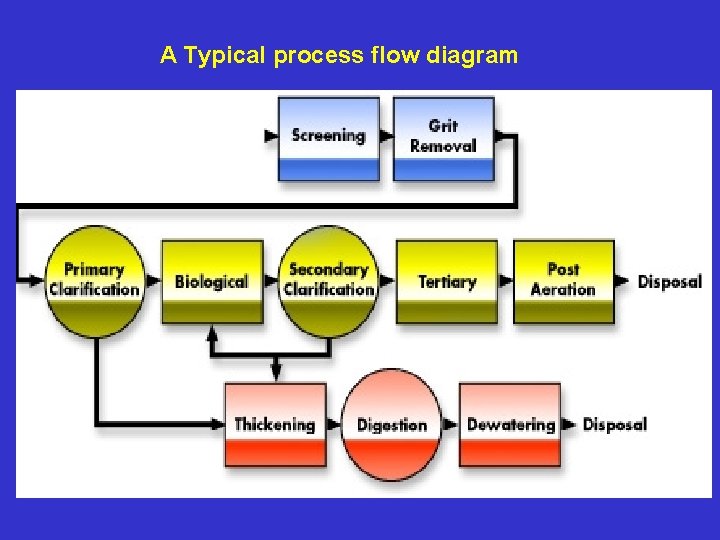 A Typical process flow diagram

Screening

Grit Removal

Primary Clarification

Biological

Secondary Clarification

Tertiary

Post Aeration

Disposal

Thickening

Digestion

Dewatering

Disposal